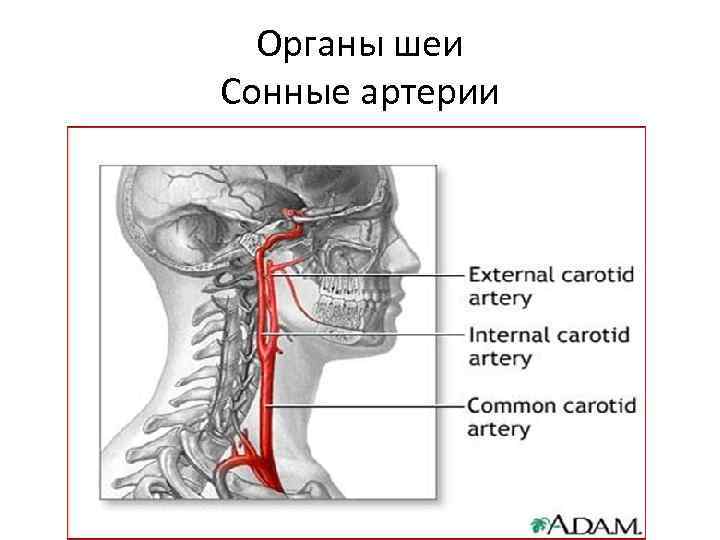 Органы шеи
Сонные артерии

External carotid artery

Internal carotid artery

Common carotid artery

ADAM.